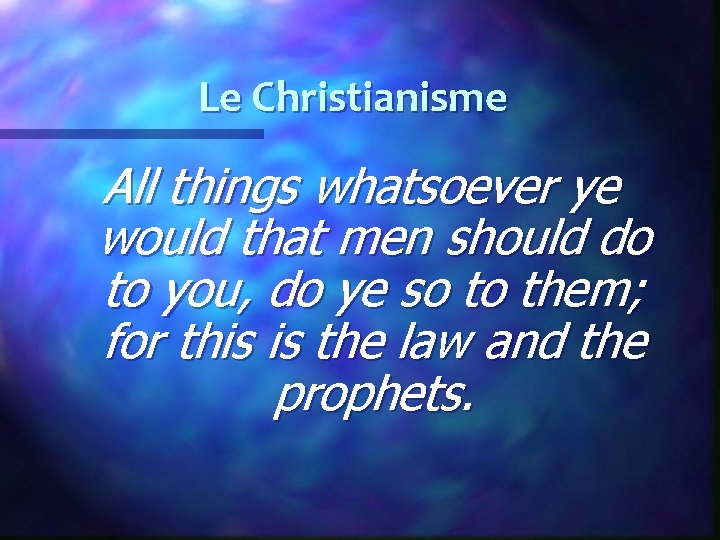 Le Christianisme

All things whatsoever ye would that men should do to you, do ye so to them; for this is the law and the prophets.